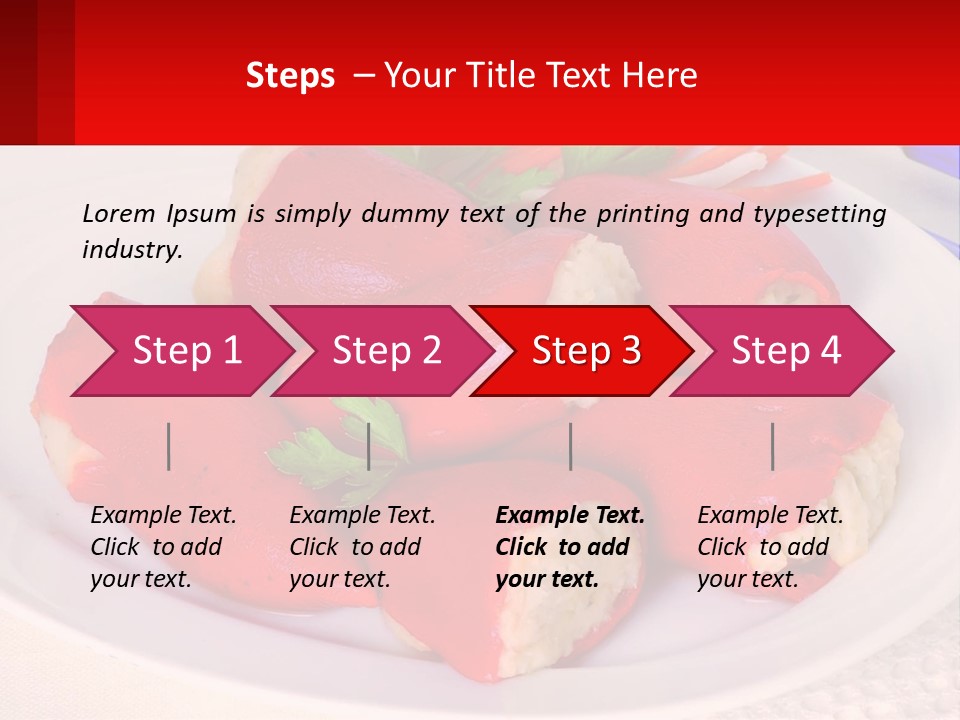 Steps – Your Title Text Here

Lorem Ipsum is simply dummy text of the printing and typesetting industry.

Step 1

Step 2

Step 3

Step 4

Example Text. Click to add your text.

Example Text. Click to add your text.

Example Text. Click to add your text.

Example Text. Click to add your text.